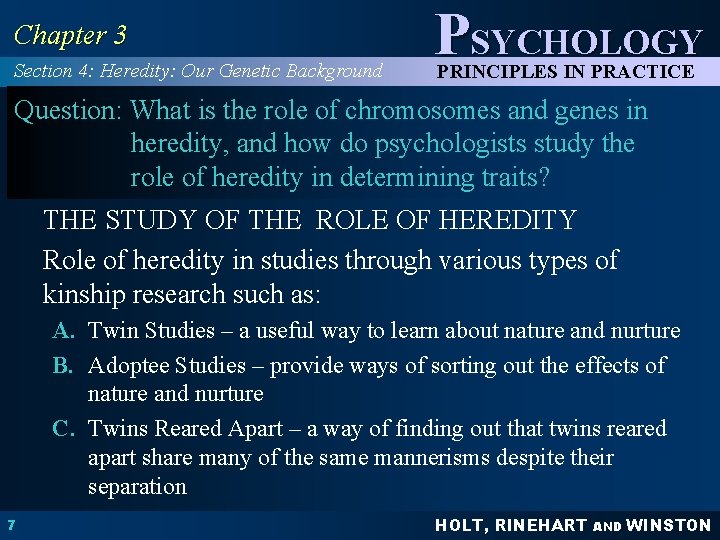 Chapter 3

PSYCHOLOGY

Section 4: Heredity: Our Genetic Background

PRINCIPLES IN PRACTICE

Question: What is the role of chromosomes and genes in heredity, and how do psychologists study the role of heredity in determining traits?

THE STUDY OF THE ROLE OF HEREDITY

Role of heredity in studies through various types of kinship research such as:

A. Twin Studies – a useful way to learn about nature and nurture

B. Adoptee Studies – provide ways of sorting out the effects of nature and nurture

C. Twins Reared Apart – a way of finding out that twins reared apart share many of the same mannerisms despite their separation

7

HOLT, RINEHART AND WINSTON